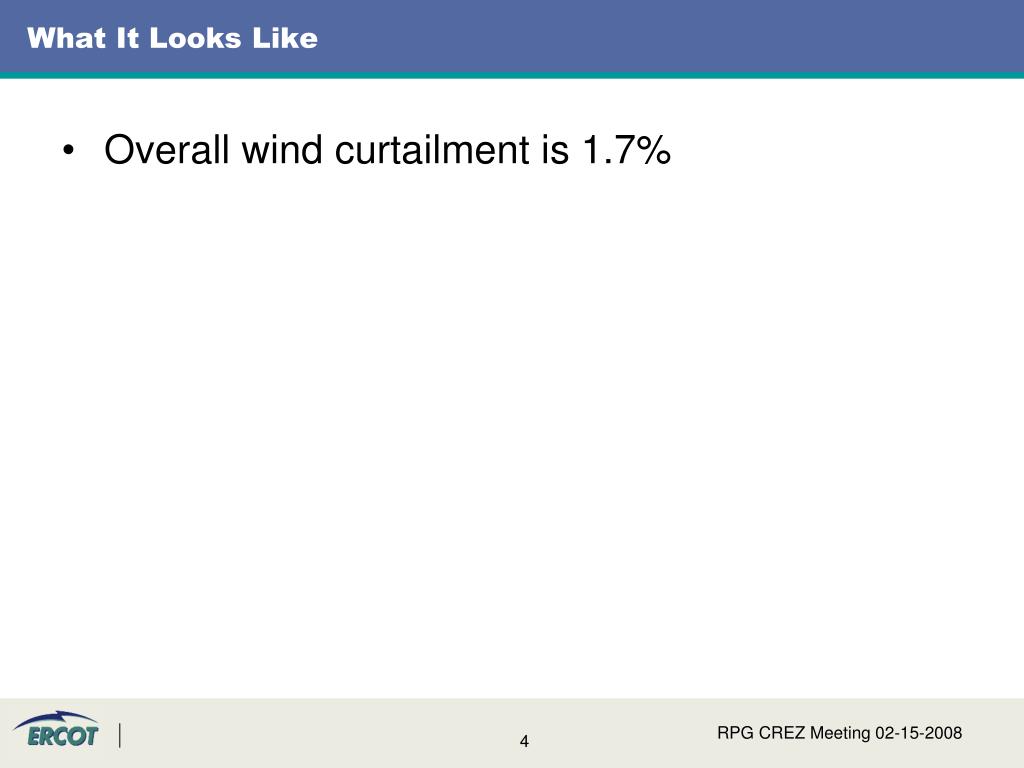 What It Looks Like

• Overall wind curtailment is 1.7%

ERCOT

4

RPG CREZ Meeting 02-15-2008